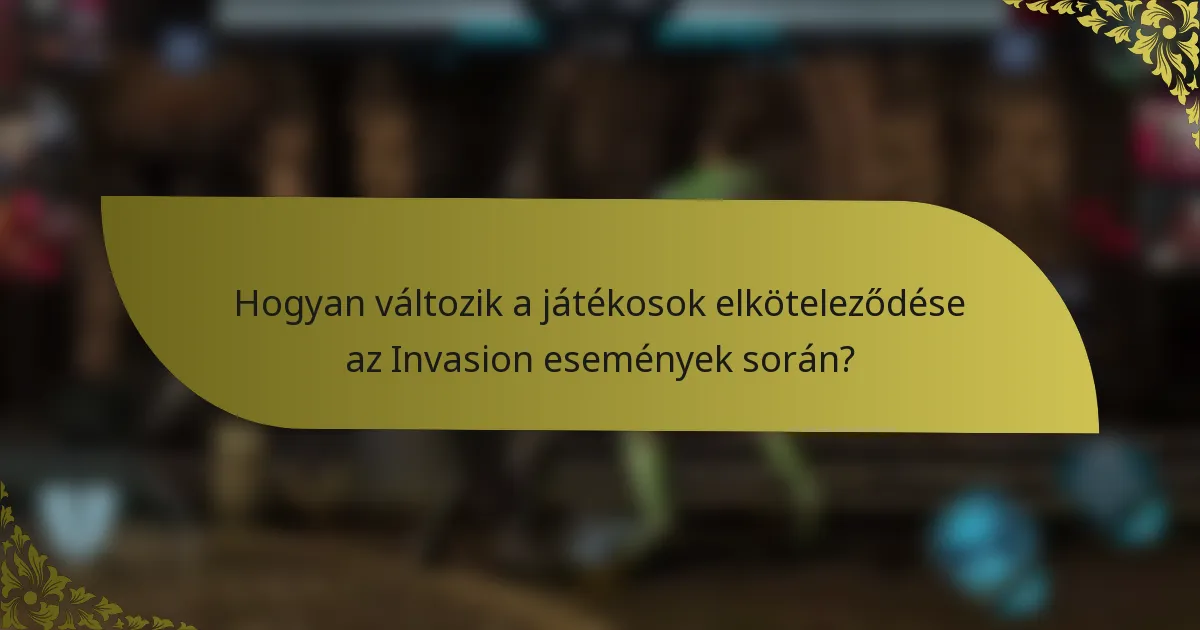 Hogyan változik a játékosok elköteleződése az Invasion események során?